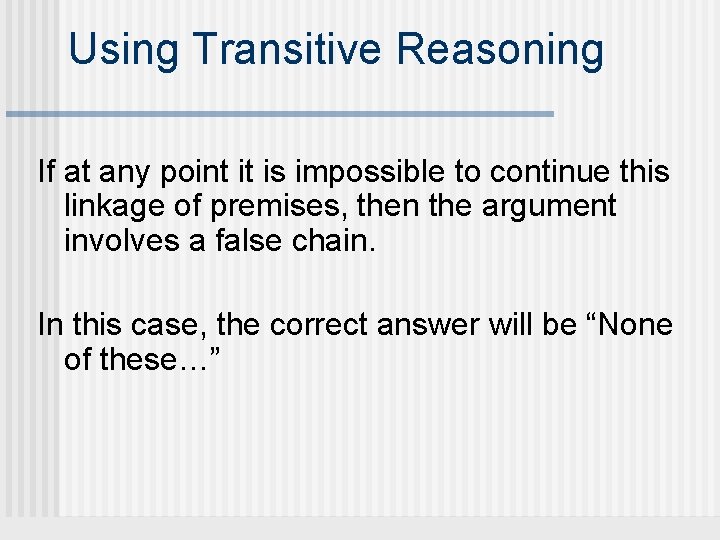 Using Transitive Reasoning

If at any point it is impossible to continue this linkage of premises, then the argument involves a false chain.

In this case, the correct answer will be “None of these…”